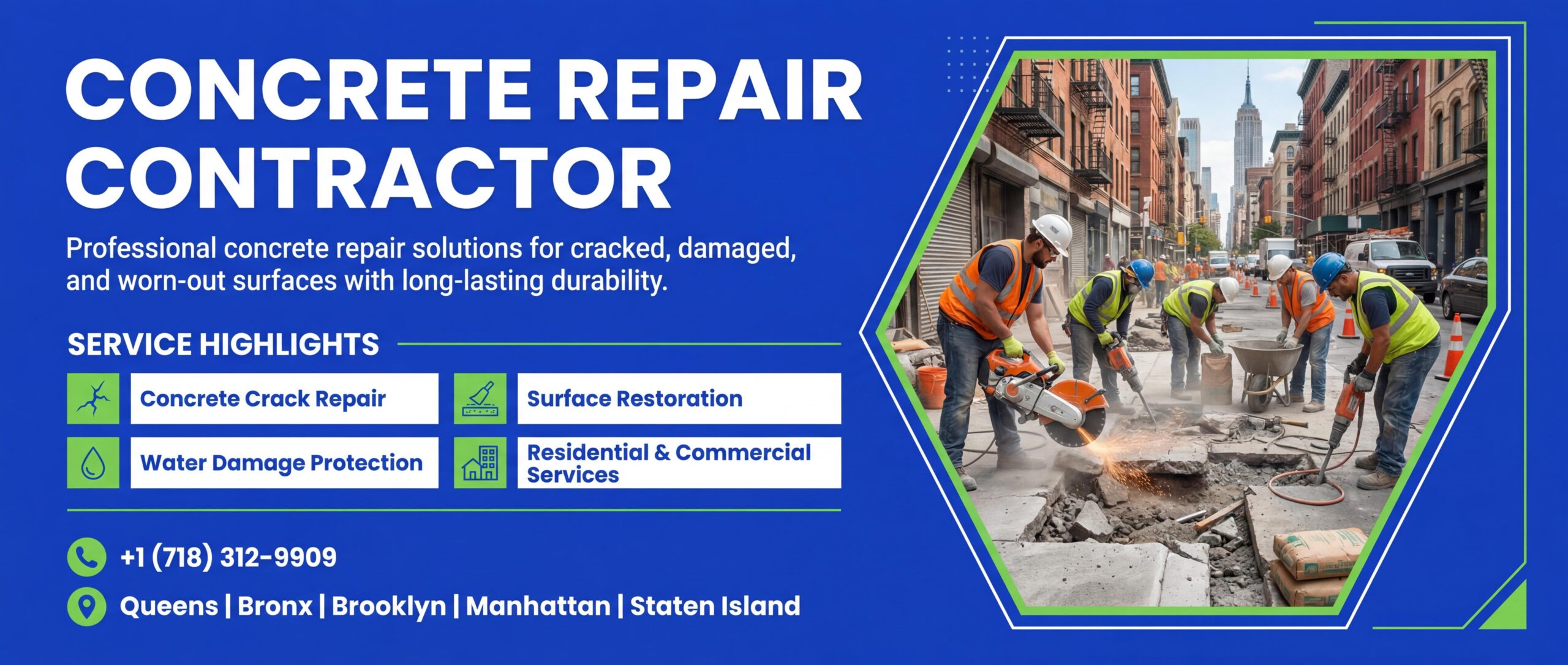 CONCRETE REPAIR CONTRACTOR

Professional concrete repair solutions for cracked, damaged, and worn-out surfaces with long-lasting durability.

SERVICE HIGHLIGHTS

Concrete Crack Repair

Surface Restoration

Water Damage Protection

Residential & Commercial Services

+1 (718) 312-9909

Queens | Bronx | Brooklyn | Manhattan | Staten Island